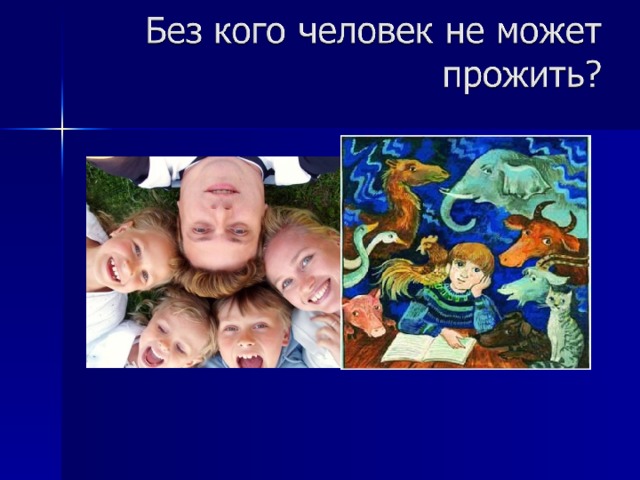 Без кого человек не может прожить?